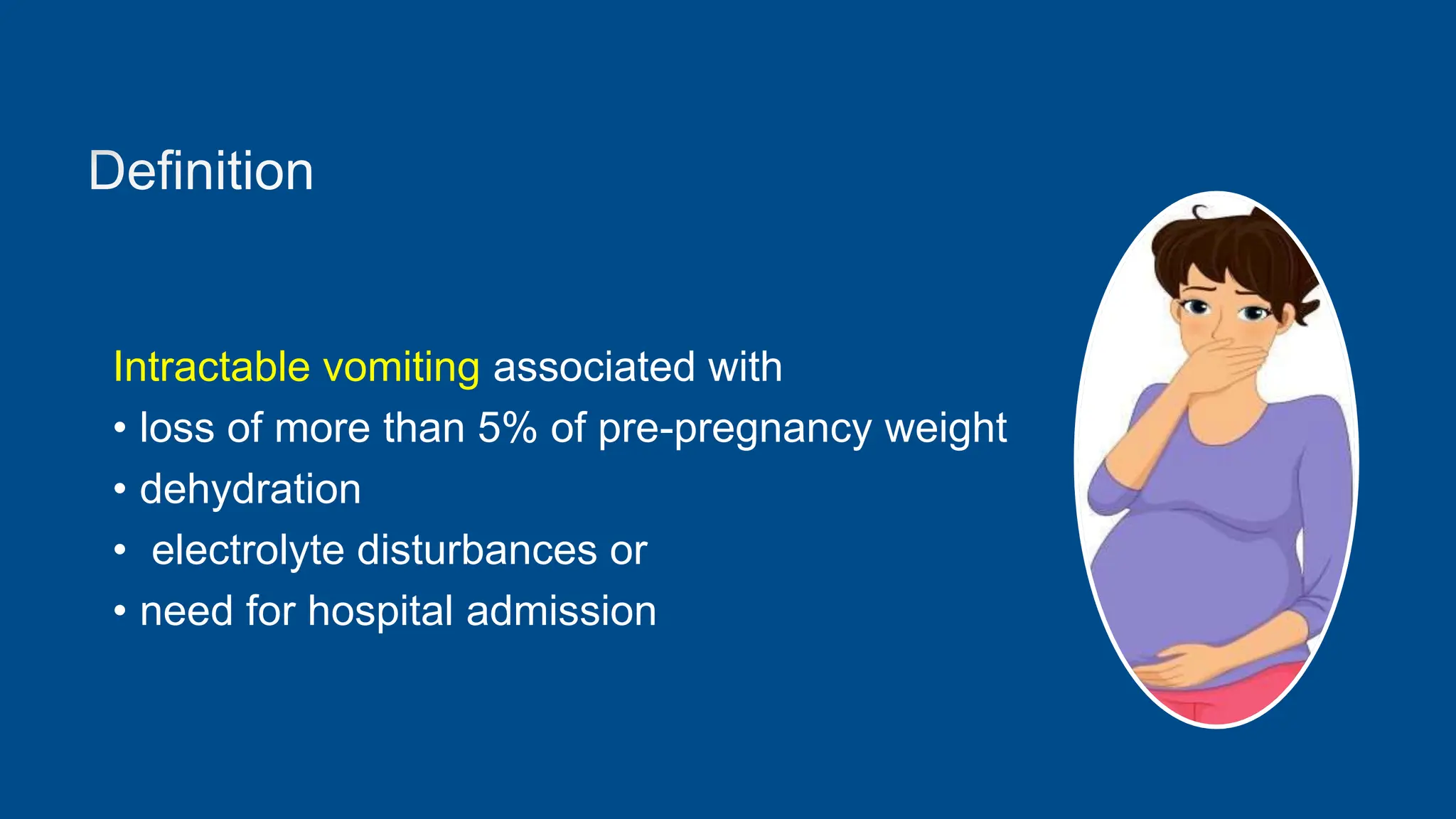 Definition

Intractable vomiting associated with
• loss of more than 5% of pre-pregnancy weight
• dehydration
• electrolyte disturbances or
• need for hospital admission